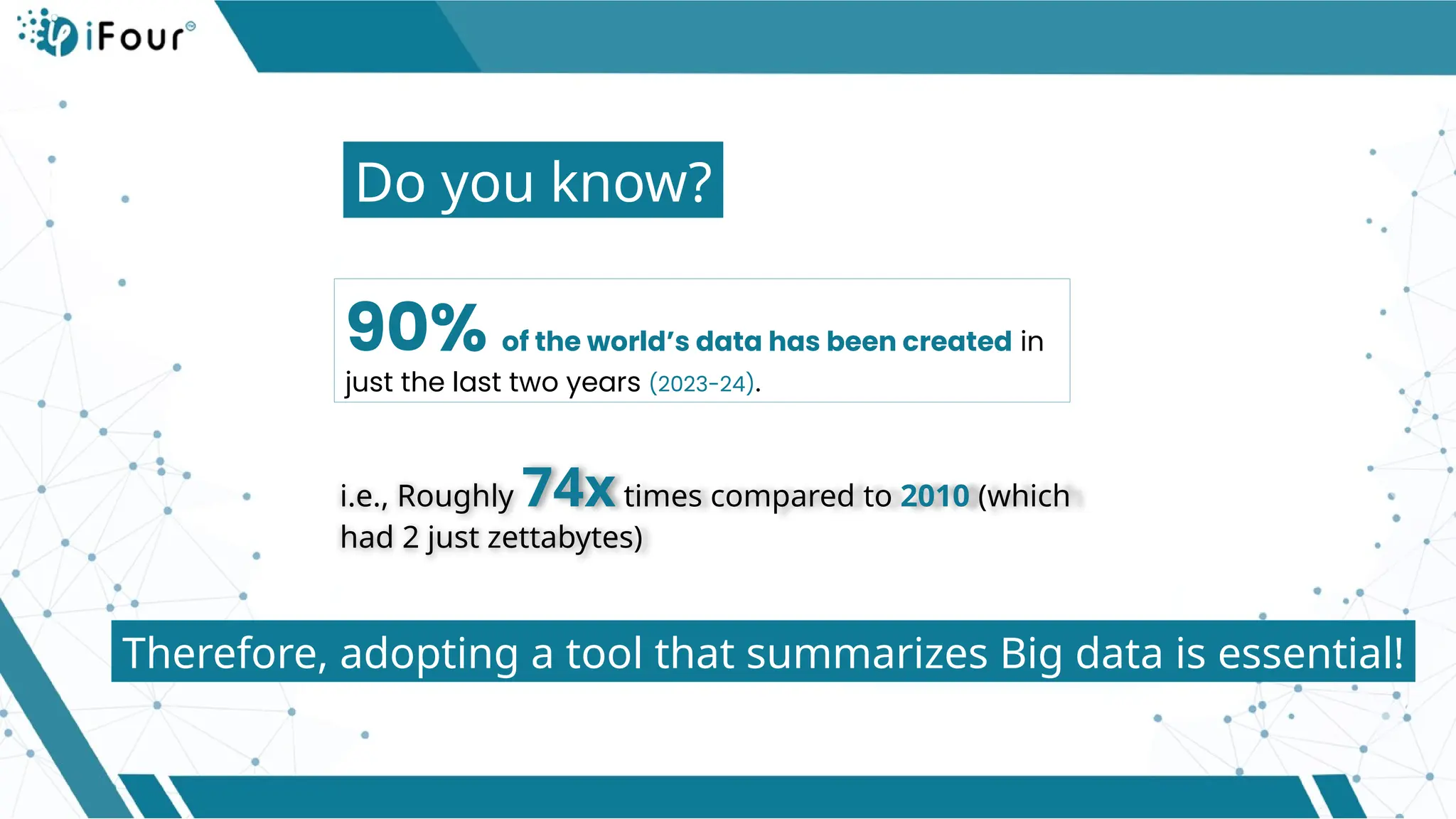 iFour

Do you know?

90% of the world's data has been created in just the last two years (2023-24).

i.e., Roughly 74x times compared to 2010 (which had 2 just zettabytes)

Therefore, adopting a tool that summarizes Big data is essential!